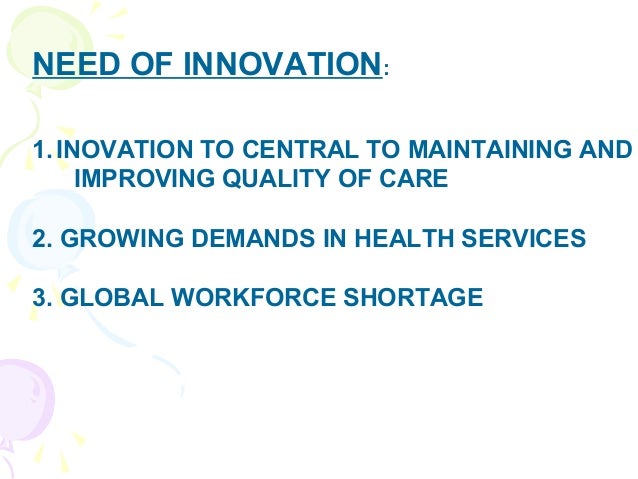 NEED OF INNOVATION:

1. INOVATION TO CENTRAL TO MAINTAINING AND IMPROVING QUALITY OF CARE

2. GROWING DEMANDS IN HEALTH SERVICES

3. GLOBAL WORKFORCE SHORTAGE